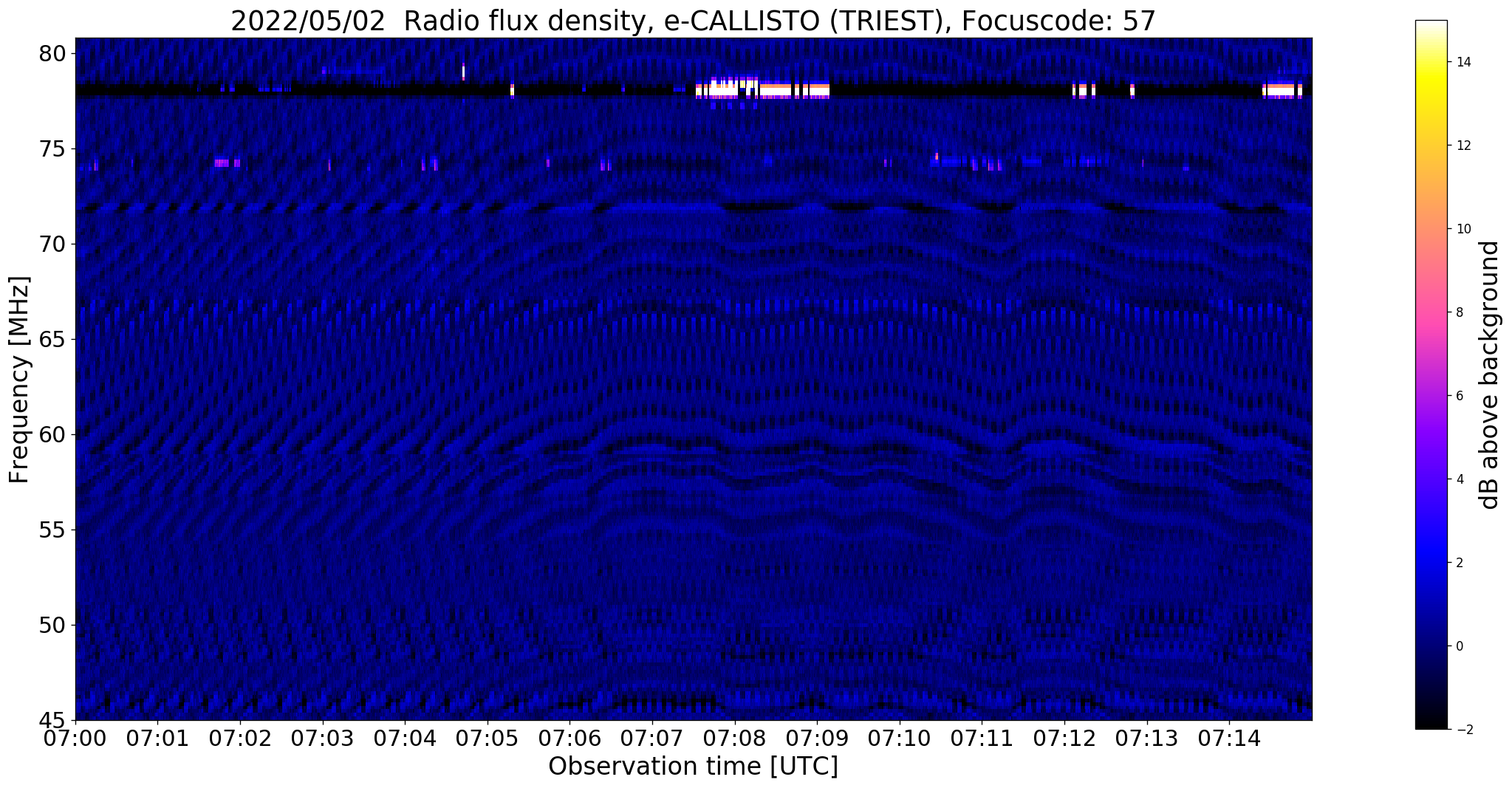 2022/05/02 Radio flux density, e-CALLISTO (TRIEST), Focuscode: 57

Frequency [MHz]

80
75
70
65
60
55
50
45

07:00 07:01 07:02 07:03 07:04 07:05 07:06 07:07 07:08 07:09 07:10 07:11 07:12 07:13 07:14

Observation time [UTC]

14
12
10
8
6
4
2
0
−2

dB above background